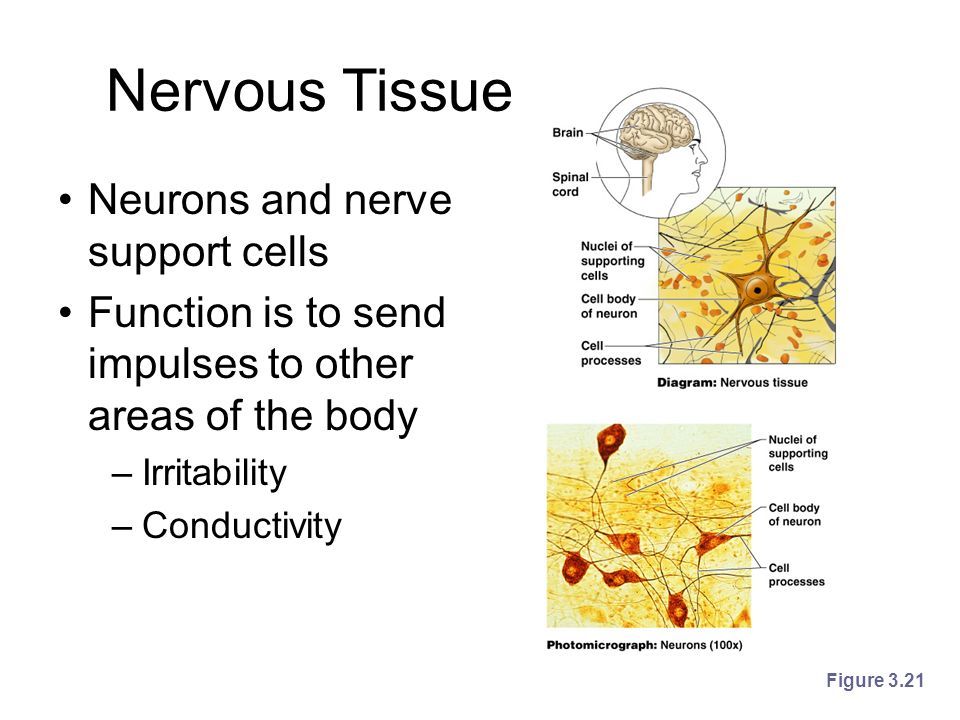 Nervous Tissue

• Neurons and nerve support cells
• Function is to send impulses to other areas of the body
– Irritability
– Conductivity

Brain
Spinal cord
Nuclei of supporting cells
Cell body of neuron
Cell processes
Diagram: Nervous tissue

Nuclei of supporting cells
Cell body of neuron
Cell processes
Photomicrograph: Neurons (100x)

Figure 3.21